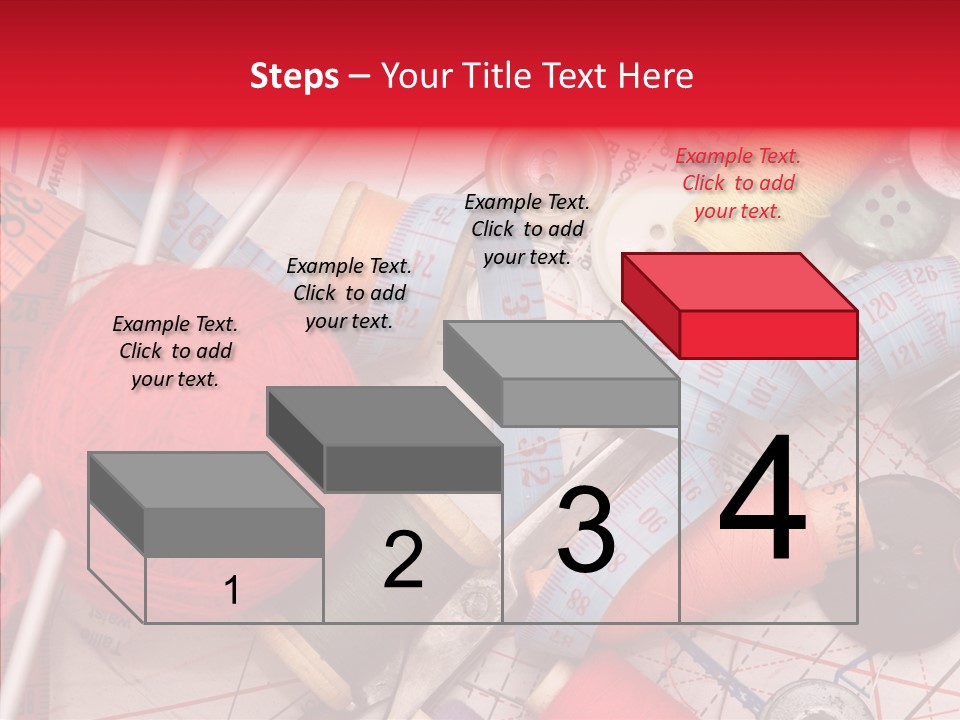 Steps – Your Title Text Here

Example Text. Click to add your text.

Example Text. Click to add your text.

Example Text. Click to add your text.

Example Text. Click to add your text.

1

2

3

4